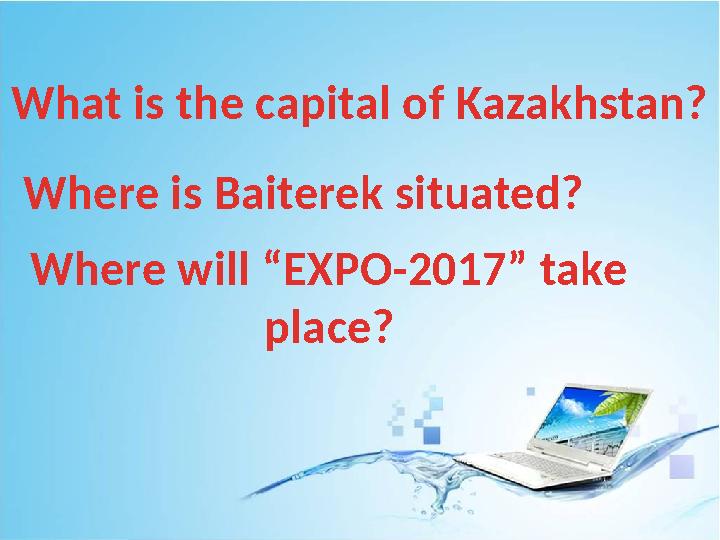 What is the capital of Kazakhstan?

Where is Baiterek situated?

Where will “EXPO-2017” take place?